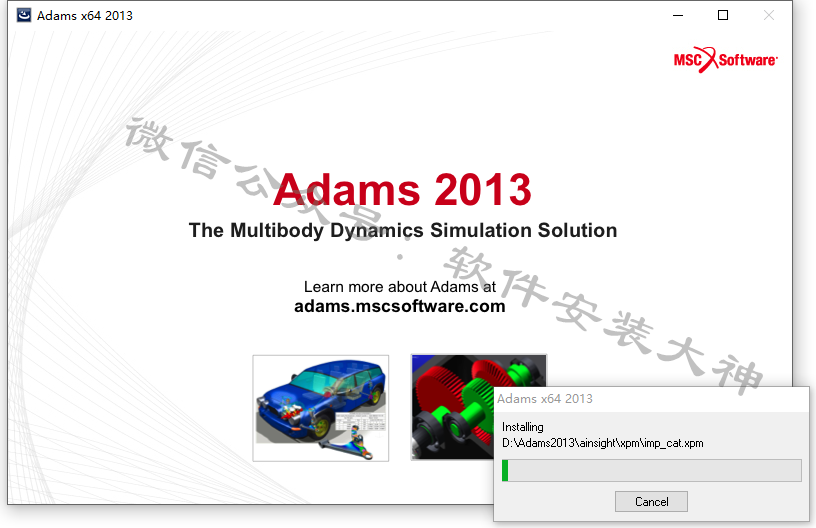 Adams x64 2013

MSC Software

微信公众号：软件安装大神

Adams 2013

The Multibody Dynamics Simulation Solution

Learn more about Adams at
adams.mscsoftware.com

Adams x64 2013

Installing
D:\Adams2013\ainsight\xpm\imp_cat.xpm

Cancel